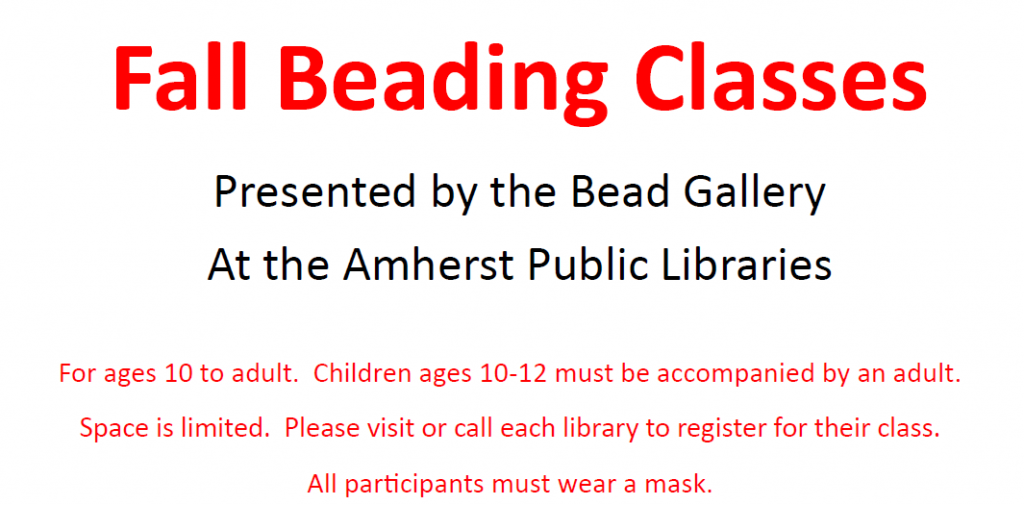 Fall Beading Classes

Presented by the Bead Gallery
At the Amherst Public Libraries

For ages 10 to adult. Children ages 10-12 must be accompanied by an adult.

Space is limited. Please visit or call each library to register for their class.

All participants must wear a mask.